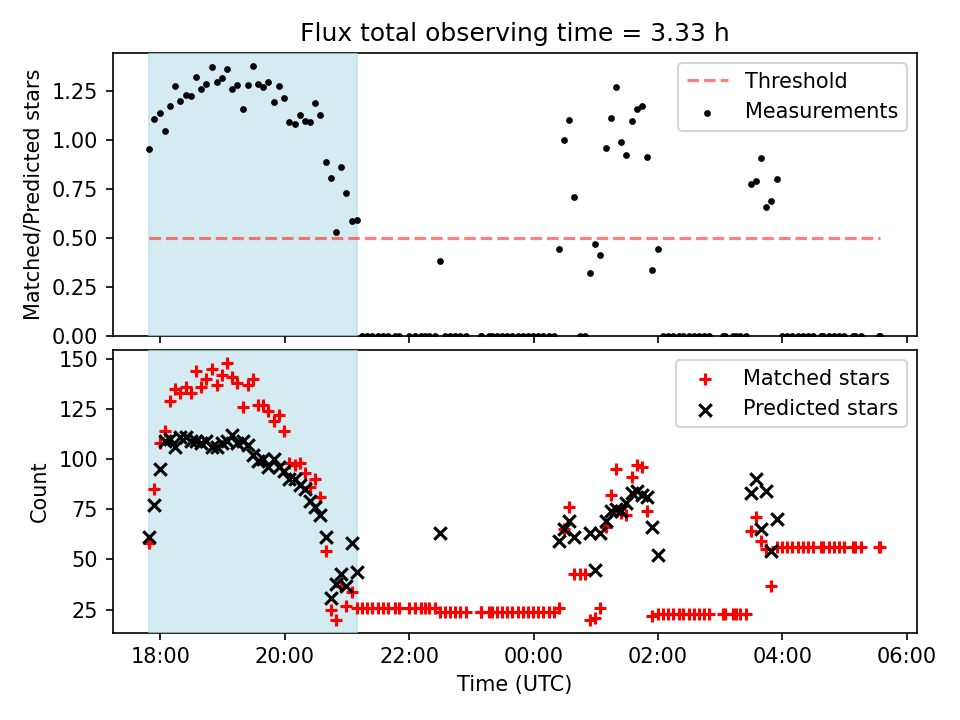 Flux total observing time = 3.33 h

Matched/Predicted stars

1.25
1.00
0.75
0.50
0.25
0.00

Threshold
Measurements

Count

150
125
100
75
50
25

Matched stars
Predicted stars

18:00
20:00
22:00
00:00
02:00
04:00
06:00

Time (UTC)